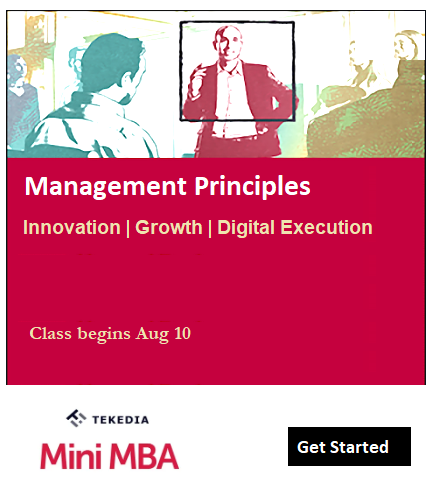 Management Principles

Innovation | Growth | Digital Execution

Class begins Aug 10

TEKEDIA

Mini MBA

Get Started